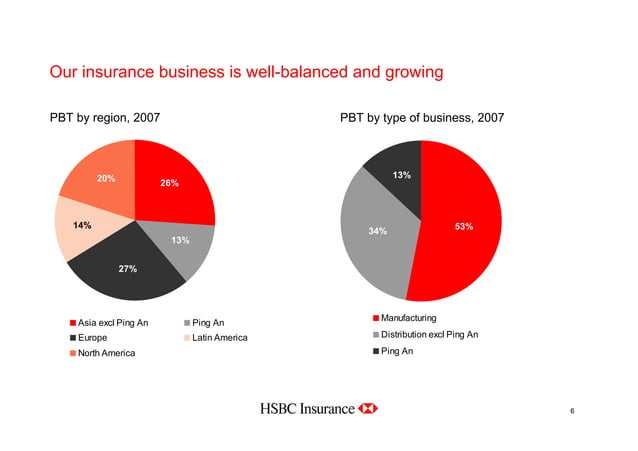 Our insurance business is well-balanced and growing

PBT by region, 2007

20%
26%
14%
13%
27%

Asia excl Ping An
Ping An
Europe
Latin America
North America

PBT by type of business, 2007

13%
34%
53%

Manufacturing
Distribution excl Ping An
Ping An

HSBC Insurance

6